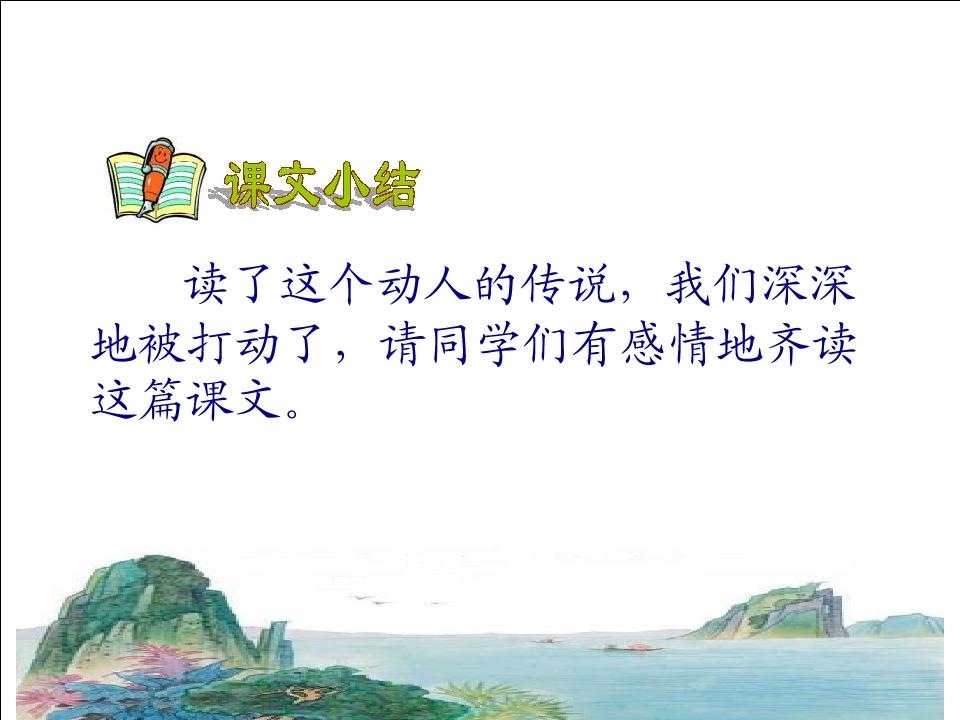 课文小结

读了这个动人的传说，我们深深地被打动了，请同学们有感情地齐读这篇课文。